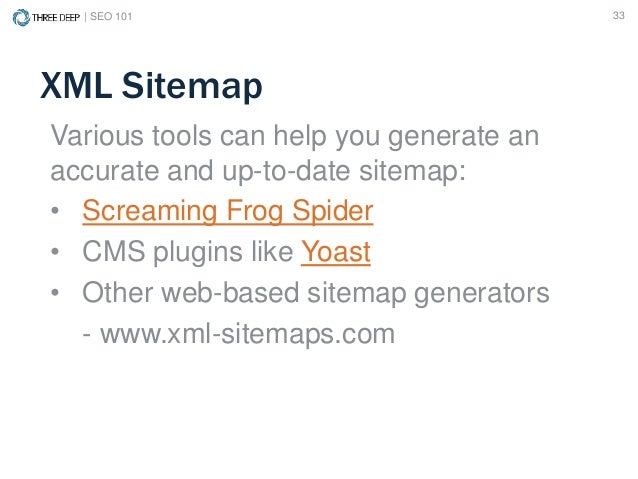 THREE DEEP | SEO 101

33

XML Sitemap

Various tools can help you generate an accurate and up-to-date sitemap:

• Screaming Frog Spider
• CMS plugins like Yoast
• Other web-based sitemap generators
- www.xml-sitemaps.com